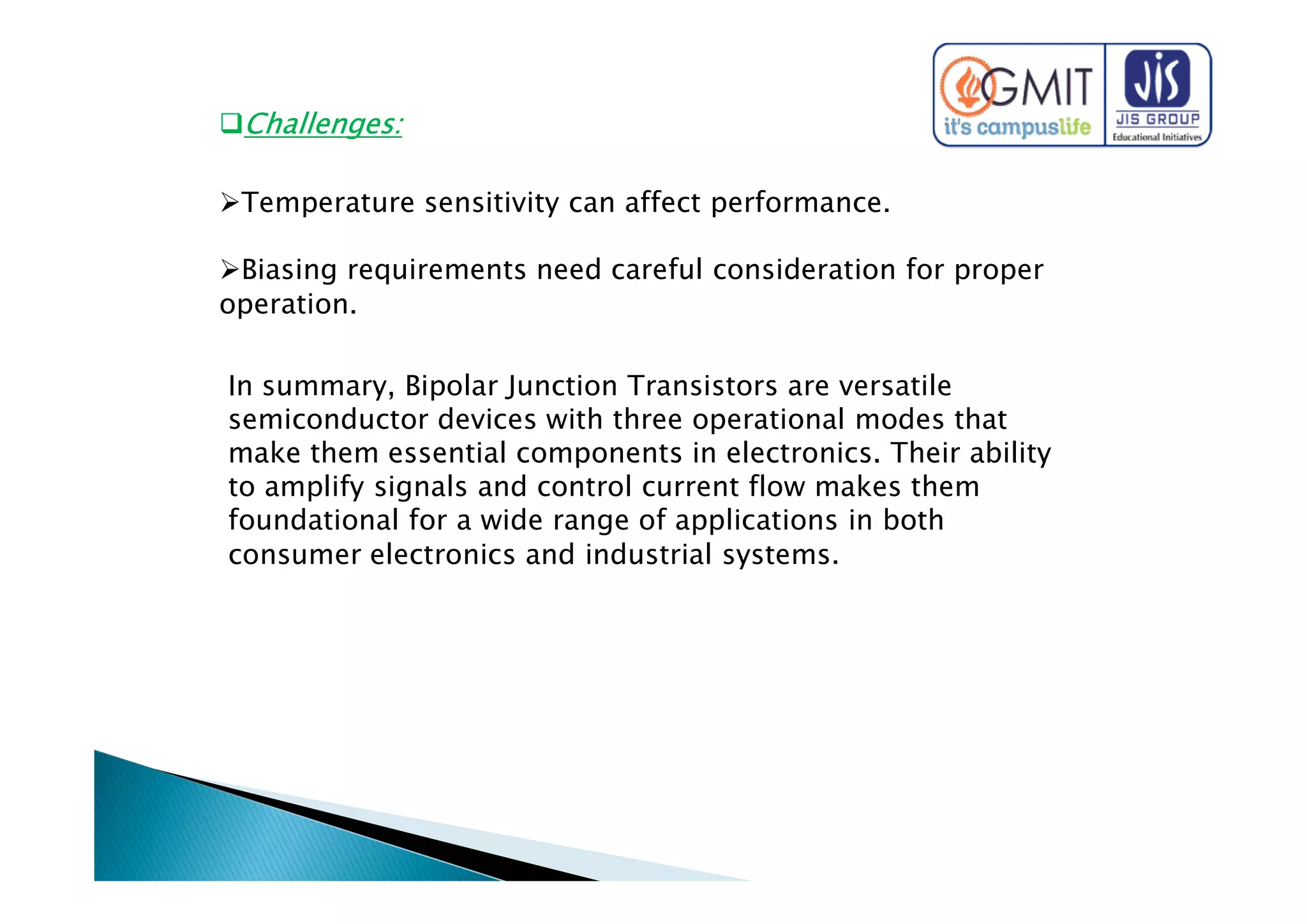 GMIT
it's campuslife
JIS
JIS GROUP
Educational Initiatives

❑Challenges:

➢Temperature sensitivity can affect performance.

➢Biasing requirements need careful consideration for proper operation.

In summary, Bipolar Junction Transistors are versatile semiconductor devices with three operational modes that make them essential components in electronics. Their ability to amplify signals and control current flow makes them foundational for a wide range of applications in both consumer electronics and industrial systems.